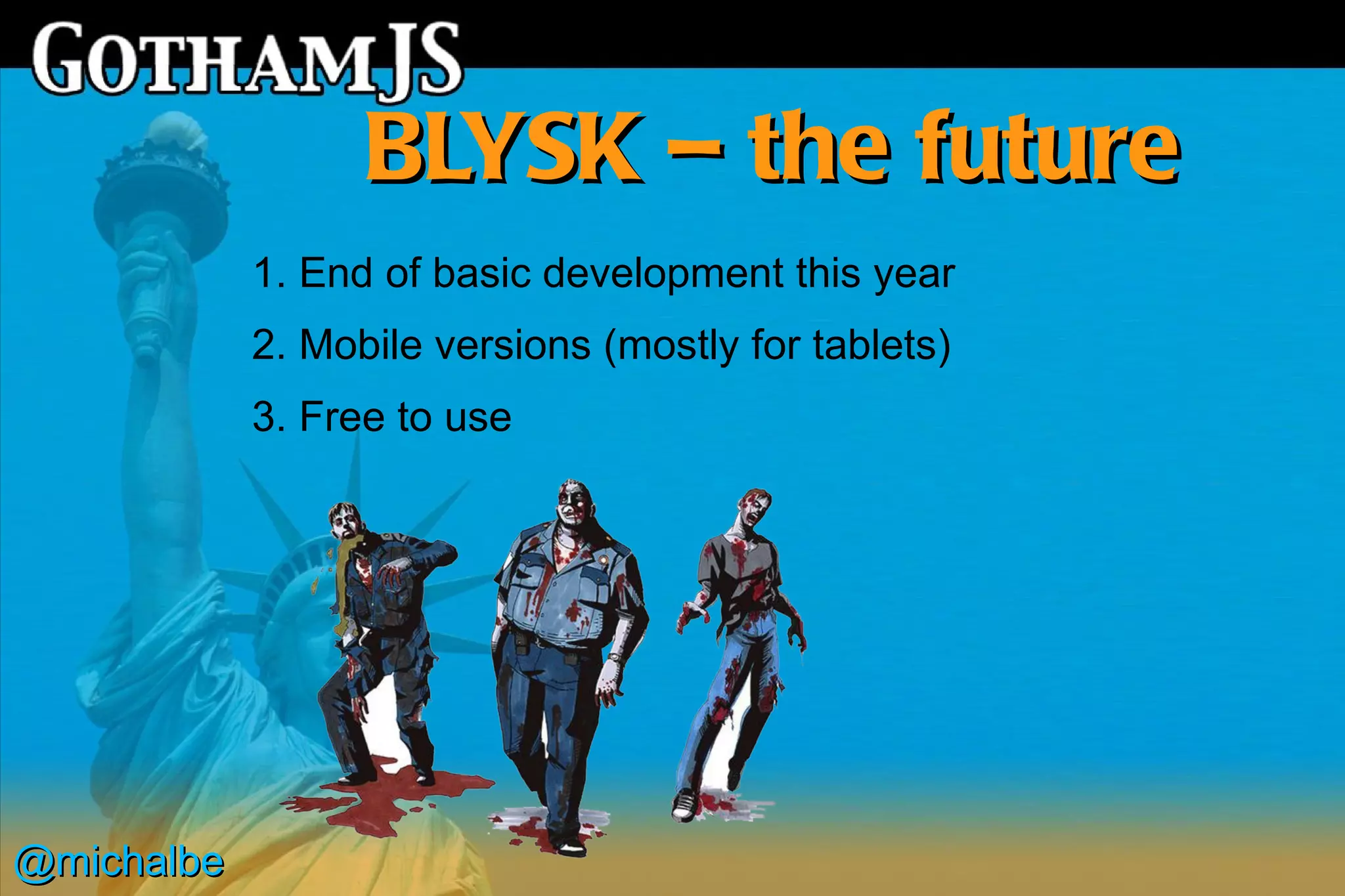 GOTHAMJS

BLYSK – the future

1. End of basic development this year
2. Mobile versions (mostly for tablets)
3. Free to use

@michalbe